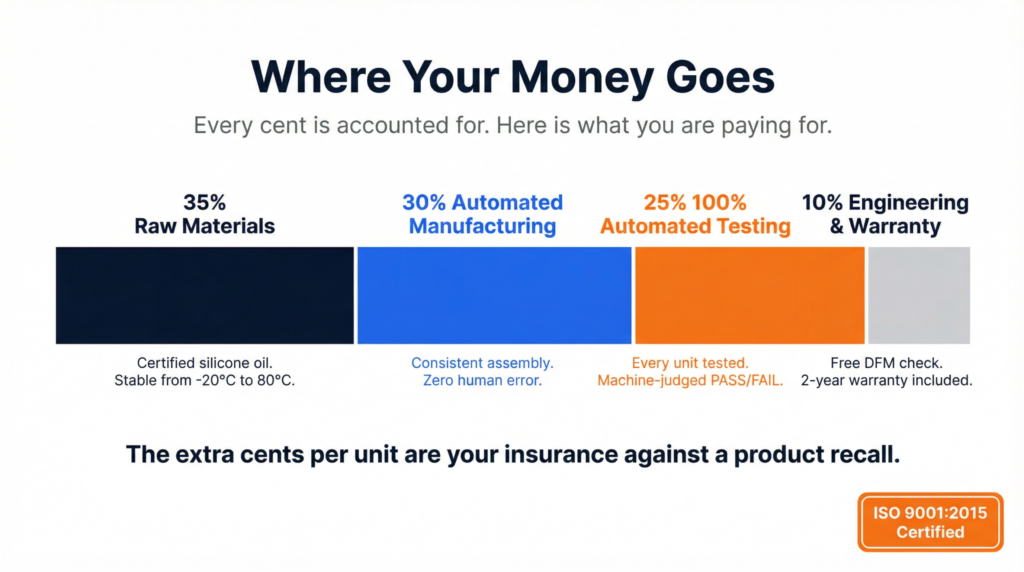 Where Your Money Goes

Every cent is accounted for. Here is what you are paying for.

35%
Raw Materials

30% Automated
Manufacturing

25% 100%
Automated Testing

10% Engineering
& Warranty

Certified silicone oil.
Stable from -20°C to 80°C.

Consistent assembly.
Zero human error.

Every unit tested.
Machine-judged PASS/FAIL.

Free DFM check.
2-year warranty included.

The extra cents per unit are your insurance against a product recall.

ISO 9001:2015
Certified